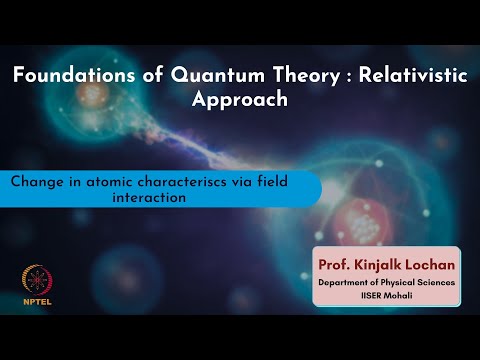 Foundations of Quantum Theory : Relativistic Approach

Change in atomic characteriscs via field interaction

Prof. Kinjalk Lochan
Department of Physical Sciences
IISER Mohali

NPTEL